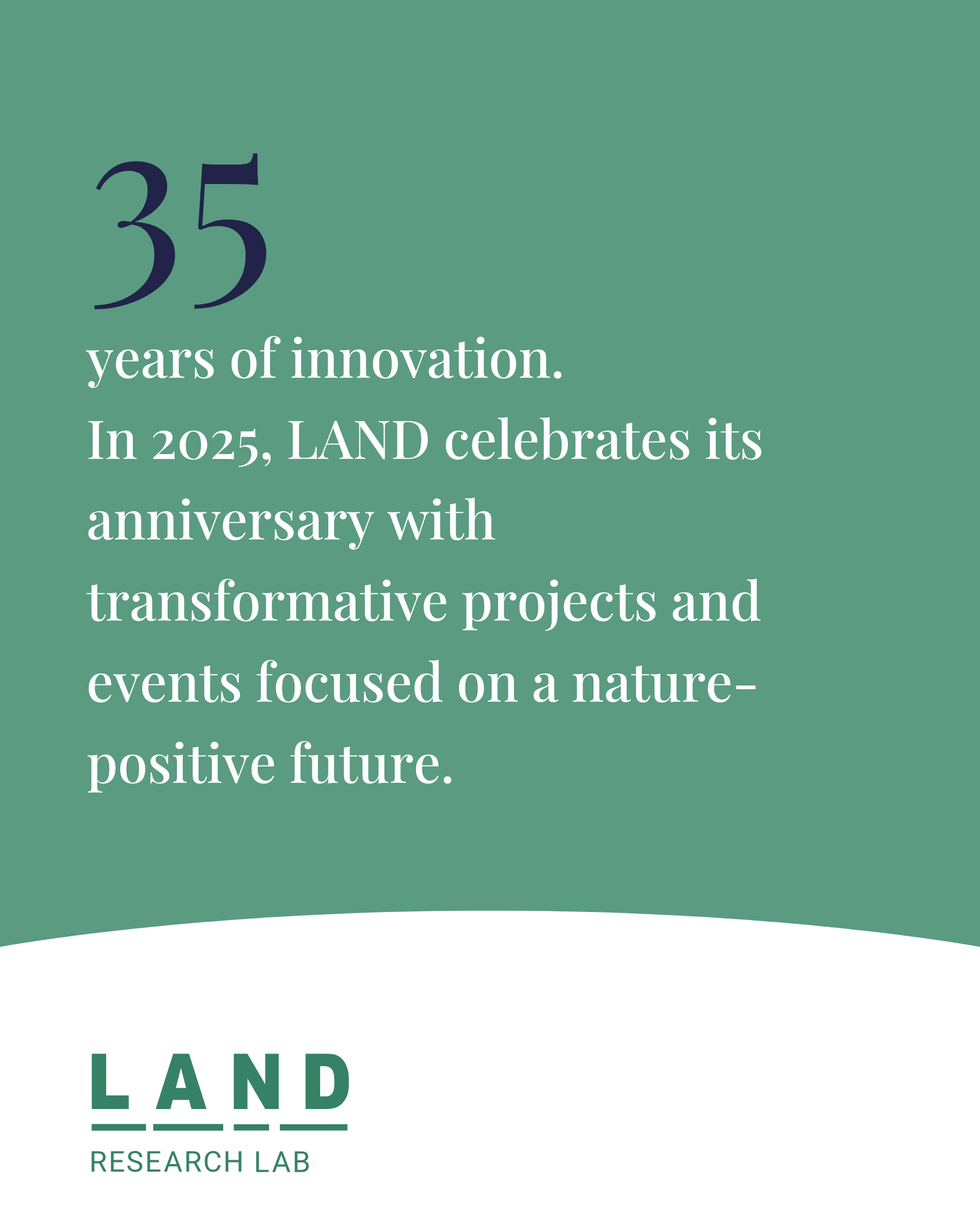 35

years of innovation.
In 2025, LAND celebrates its anniversary with transformative projects and events focused on a nature-positive future.

LAND
RESEARCH LAB